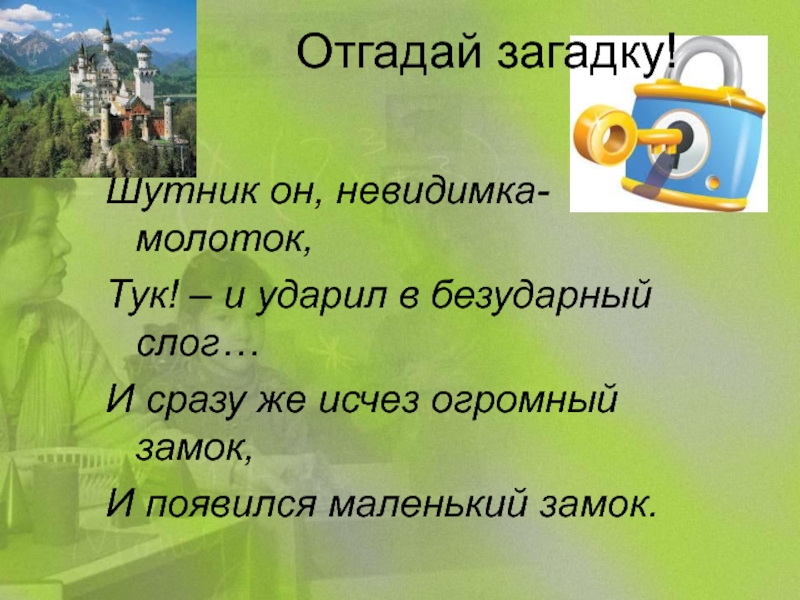 Отгадай загадку!

Шутник он, невидимка-молоток,

Тук! – и ударил в безударный слог…

И сразу же исчез огромный замок,

И появился маленький замок.